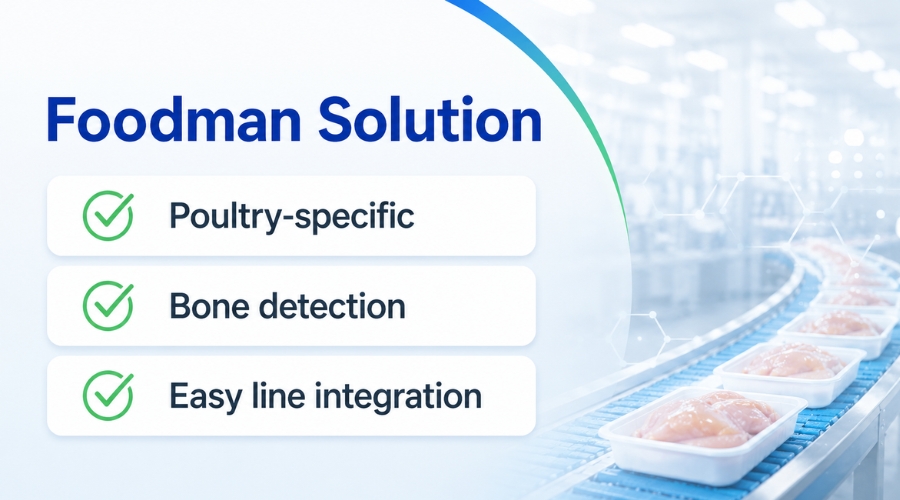 Foodman Solution

Poultry-specific

Bone detection

Easy line integration